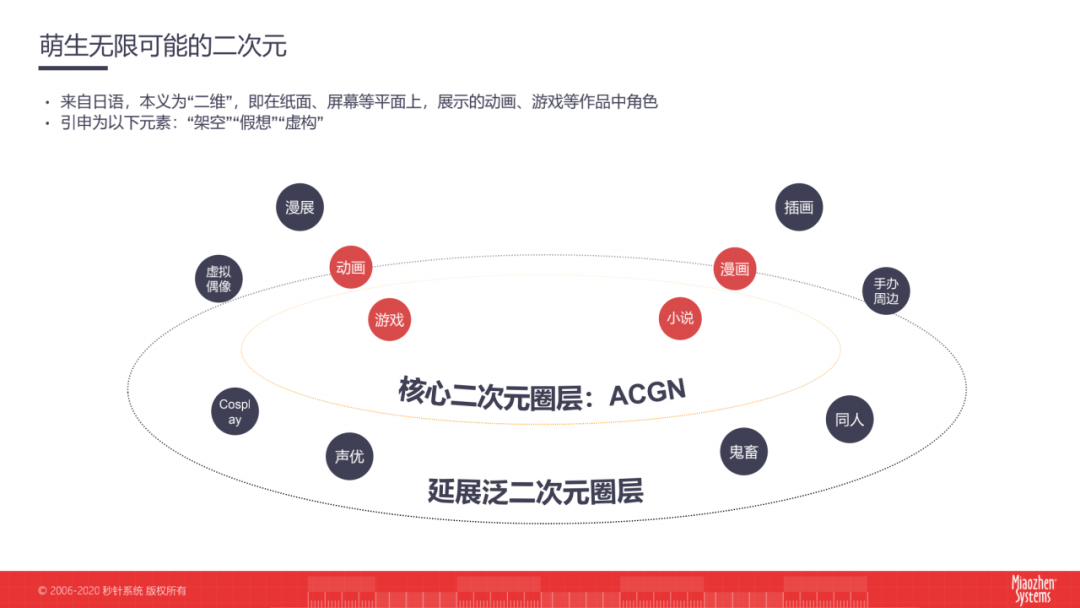 萌生无限可能的二次元

• 来自日语，本义为“二维”，即在纸面、屏幕等平面上，展示的动画、游戏等作品中角色
• 引申为以下元素：“架空”“假想”“虚构”

漫展

插画

虚拟偶像

动画

漫画

手办周边

游戏

小说

核心二次元圈层：ACGN

Cosplay

同人

声优

鬼畜

延展泛二次元圈层

© 2006-2020 秒针系统 版权所有

Miaozhen Systems